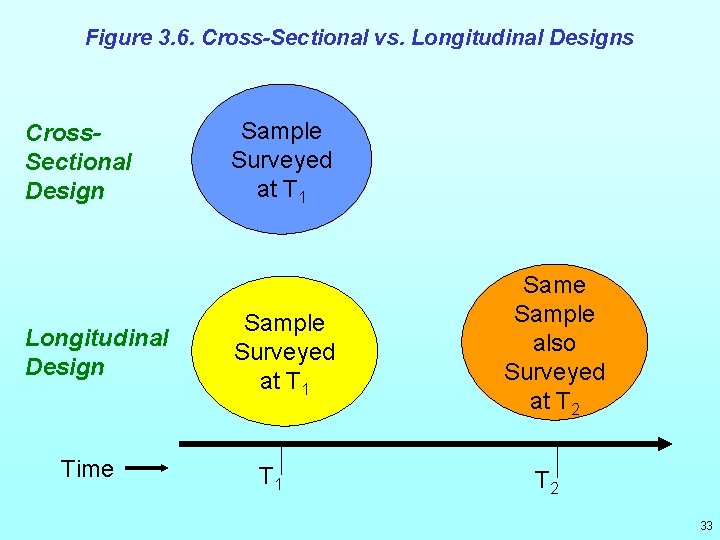 Figure 3.6. Cross-Sectional vs. Longitudinal Designs

Cross-Sectional Design

Sample Surveyed at $T_1$

Longitudinal Design

Sample Surveyed at $T_1$

Same Sample also Surveyed at $T_2$

Time

$T_1$

$T_2$

33